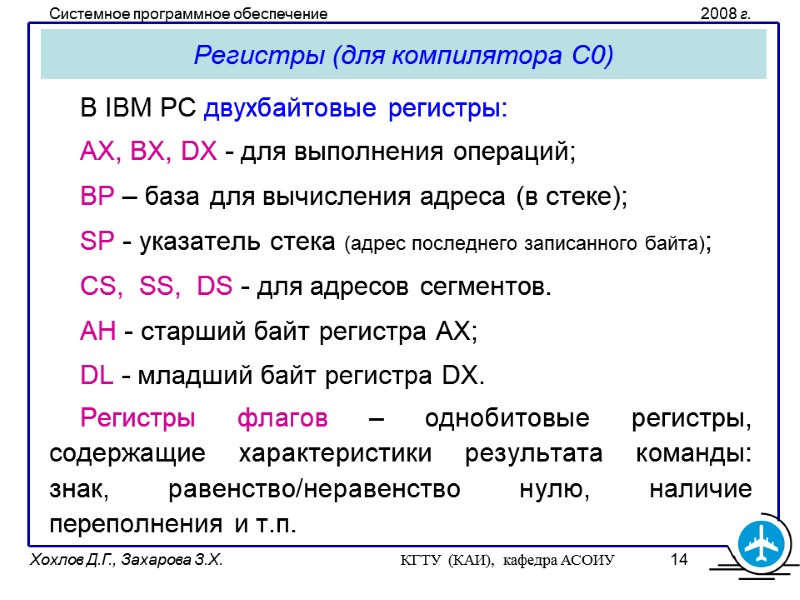 Системное программное обеспечение 2008 г.

Регистры (для компилятора С0)

В IBM PC двухбайтовые регистры:

AX, BX, DX - для выполнения операций;

BP – база для вычисления адреса (в стеке);

SP - указатель стека (адрес последнего записанного байта);

CS, SS, DS - для адресов сегментов.

AH - старший байт регистра AX;

DL - младший байт регистра DX.

Регистры флагов – однобитовые регистры, содержащие характеристики результата команды: знак, равенство/неравенство нулю, наличие переполнения и т.п.

Хохлов Д.Г., Захарова З.Х. КГТУ (КАИ), кафедра АСОИУ 14